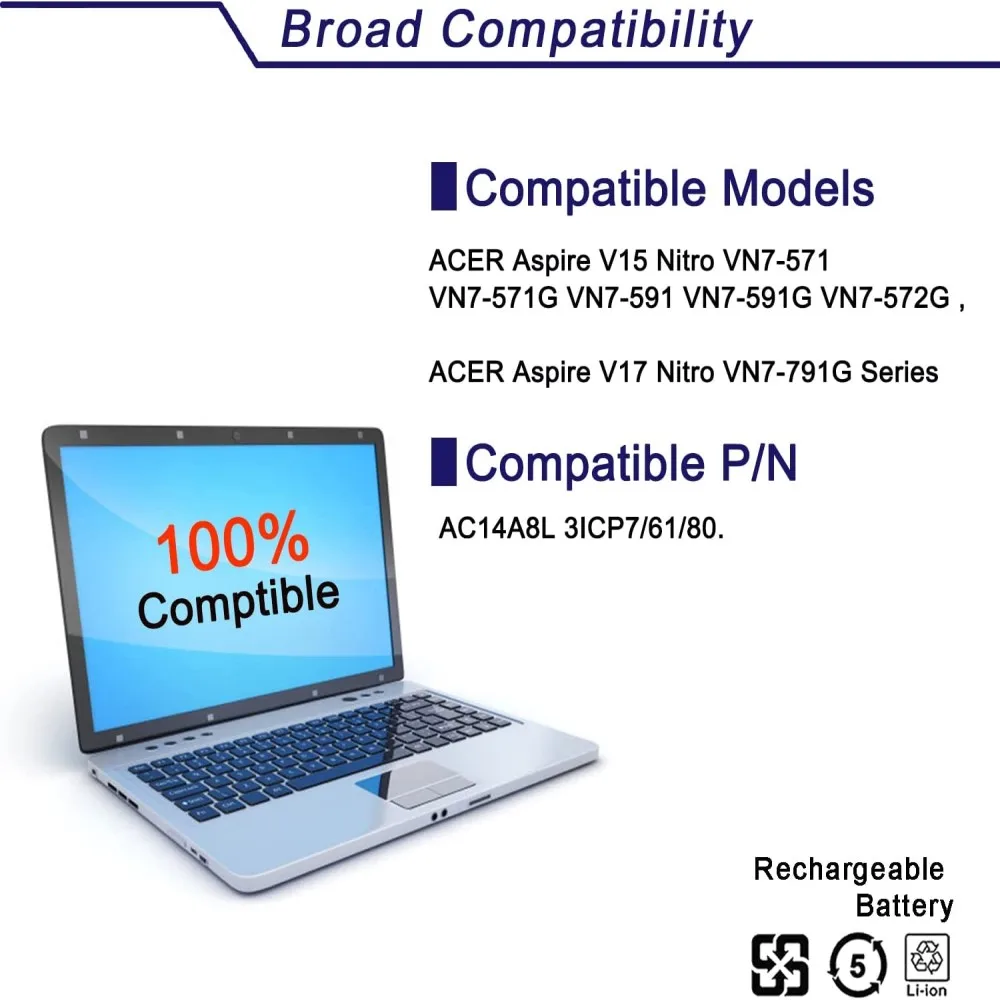 Broad Compatibility

Compatible Models

ACER Aspire V15 Nitro VN7-571 VN7-571G VN7-591 VN7-591G VN7-572G ,

ACER Aspire V17 Nitro VN7-791G Series

Compatible P/N

AC14A8L 3ICP7/61/80.

100%
Comptible

Rechargeable
Battery

5

Li-ion